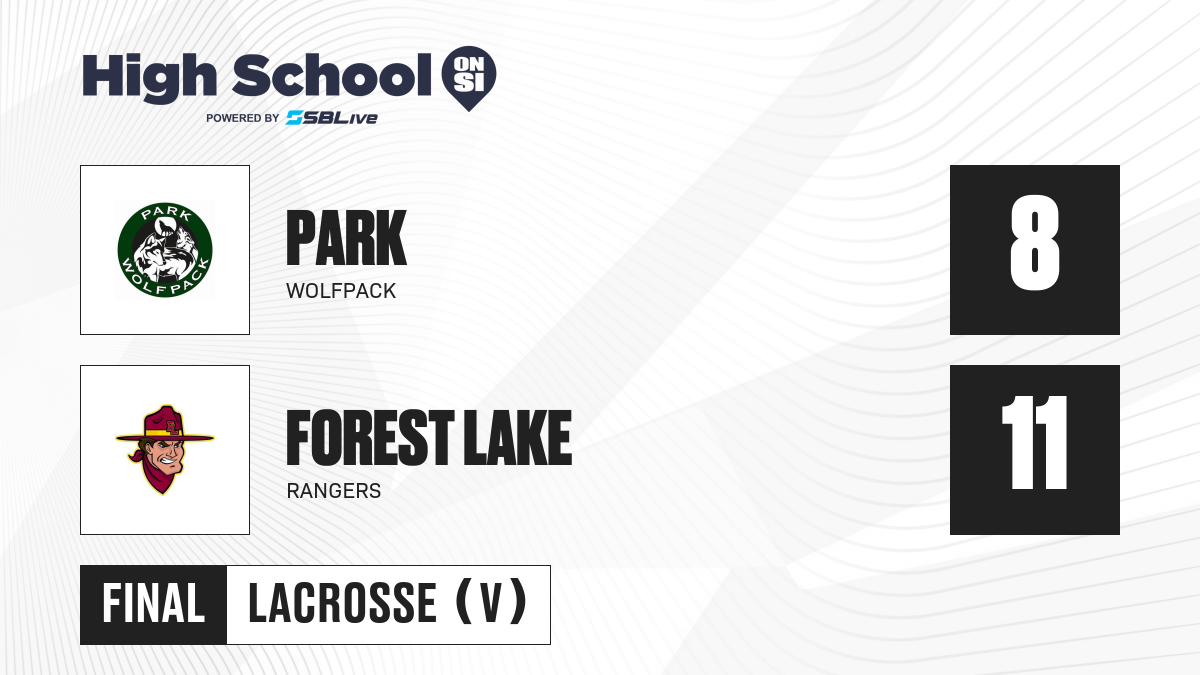 High School ON SI
POWERED BY SBLive

PARK
WOLFPACK
PARK WOLFPACK

8

FOREST LAKE
RANGERS

11

FINAL LACROSSE (V)